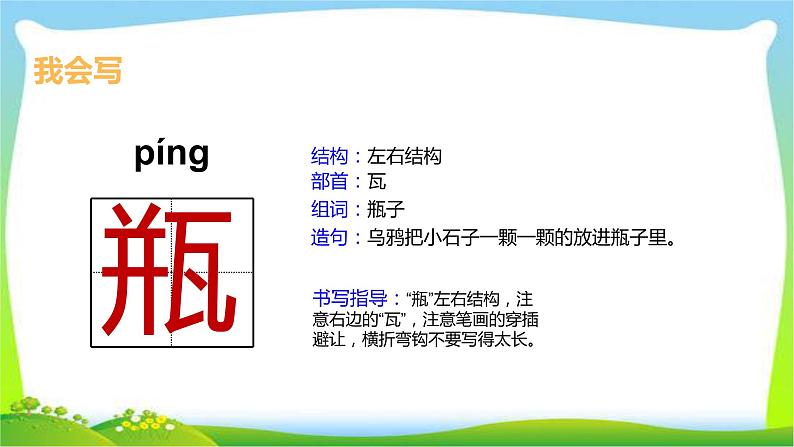 我会写

píng

瓶

结构：左右结构
部首：瓦
组词：瓶子
造句：乌鸦把小石子一颗一颗的放进瓶子里。

书写指导：“瓶”左右结构，注意右边的“瓦”，注意笔画的穿插避让，横折弯钩不要写得太长。